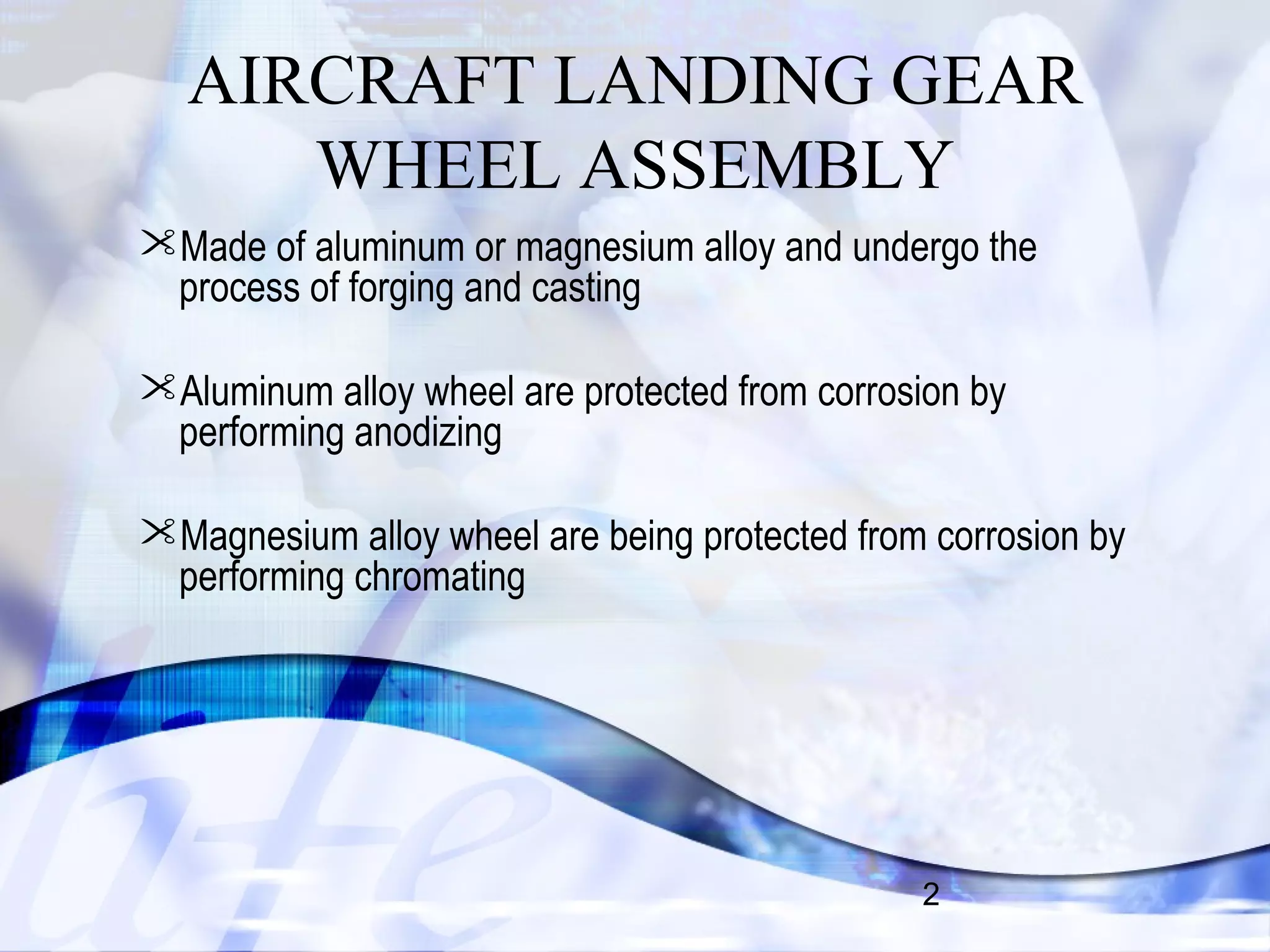 AIRCRAFT LANDING GEAR WHEEL ASSEMBLY

Made of aluminum or magnesium alloy and undergo the process of forging and casting

Aluminum alloy wheel are protected from corrosion by performing anodizing

Magnesium alloy wheel are being protected from corrosion by performing chromating

2